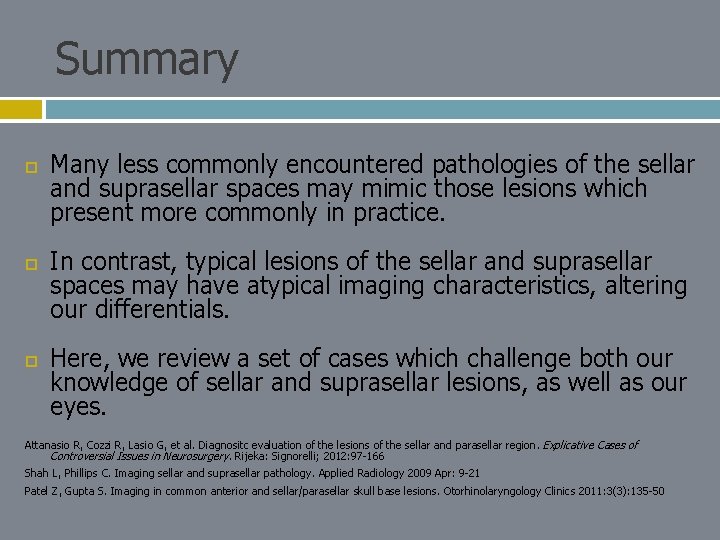 Summary

Many less commonly encountered pathologies of the sellar and suprasellar spaces may mimic those lesions which present more commonly in practice.

In contrast, typical lesions of the sellar and suprasellar spaces may have atypical imaging characteristics, altering our differentials.

Here, we review a set of cases which challenge both our knowledge of sellar and suprasellar lesions, as well as our eyes.

Attanasio R, Cozzi R, Lasio G, et al. Diagnositc evaluation of the lesions of the sellar and parasellar region. Explicative Cases of Controversial Issues in Neurosurgery. Rijeka: Signorelli; 2012:97-166

Shah L, Phillips C. Imaging sellar and suprasellar pathology. Applied Radiology 2009 Apr: 9-21

Patel Z, Gupta S. Imaging in common anterior and sellar/parasellar skull base lesions. Otorhinolaryngology Clinics 2011:3(3):135-50